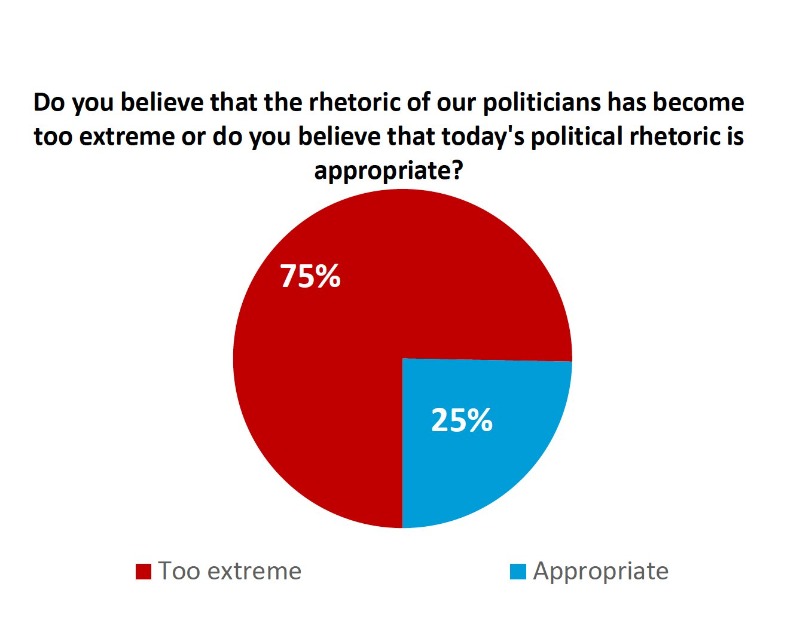 Do you believe that the rhetoric of our politicians has become too extreme or do you believe that today's political rhetoric is appropriate?

75%

25%

Too extreme

Appropriate